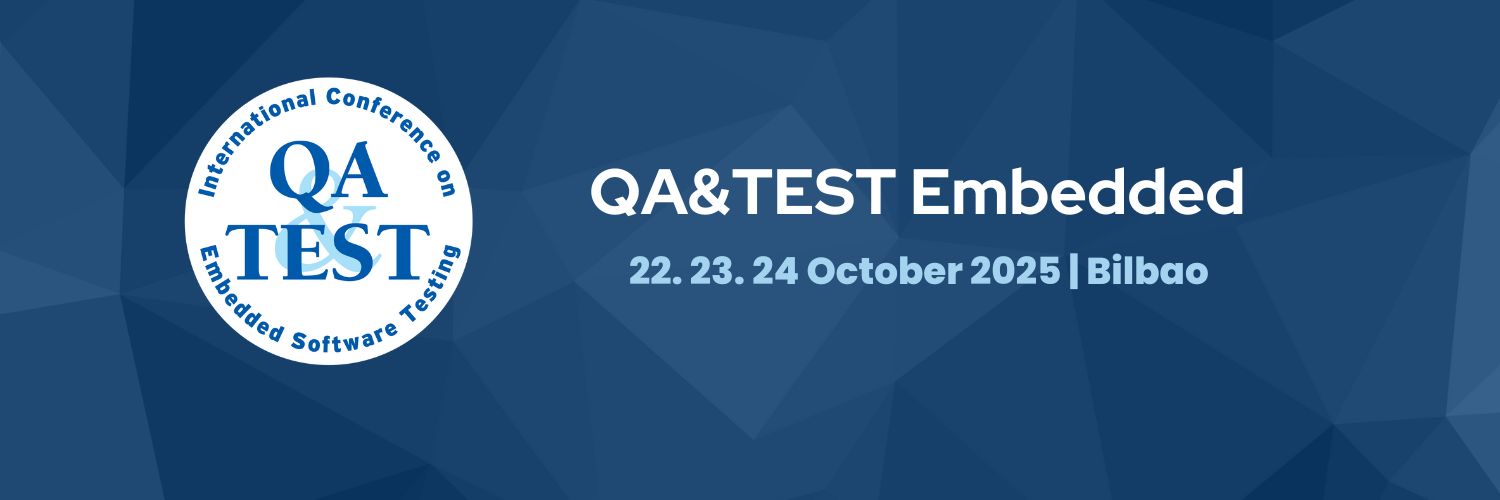 International Conference on
QA
&
TEST
Embedded Software Testing

QA&TEST Embedded

22. 23. 24 October 2025 | Bilbao